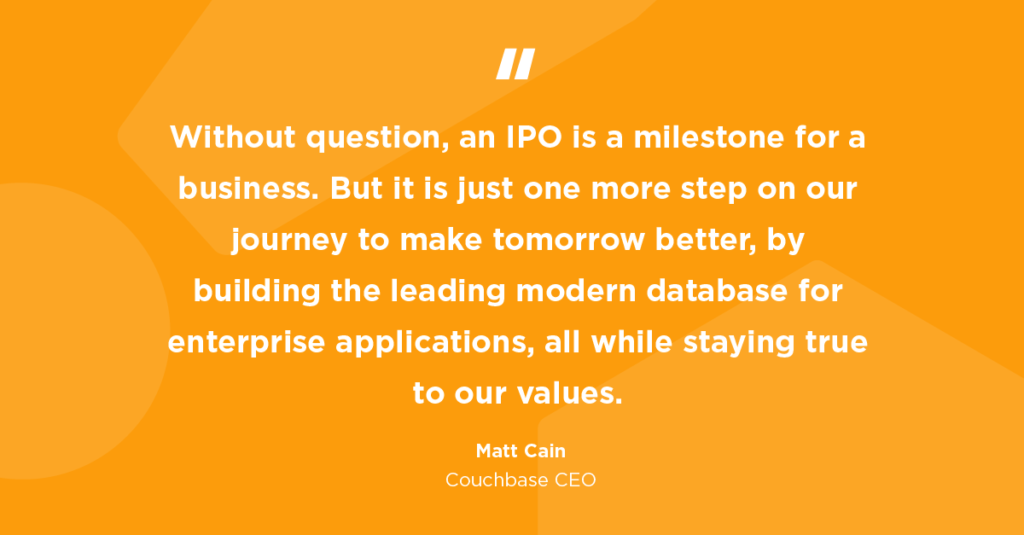 "

Without question, an IPO is a milestone for a business. But it is just one more step on our journey to make tomorrow better, by building the leading modern database for enterprise applications, all while staying true to our values.

Matt Cain
Couchbase CEO